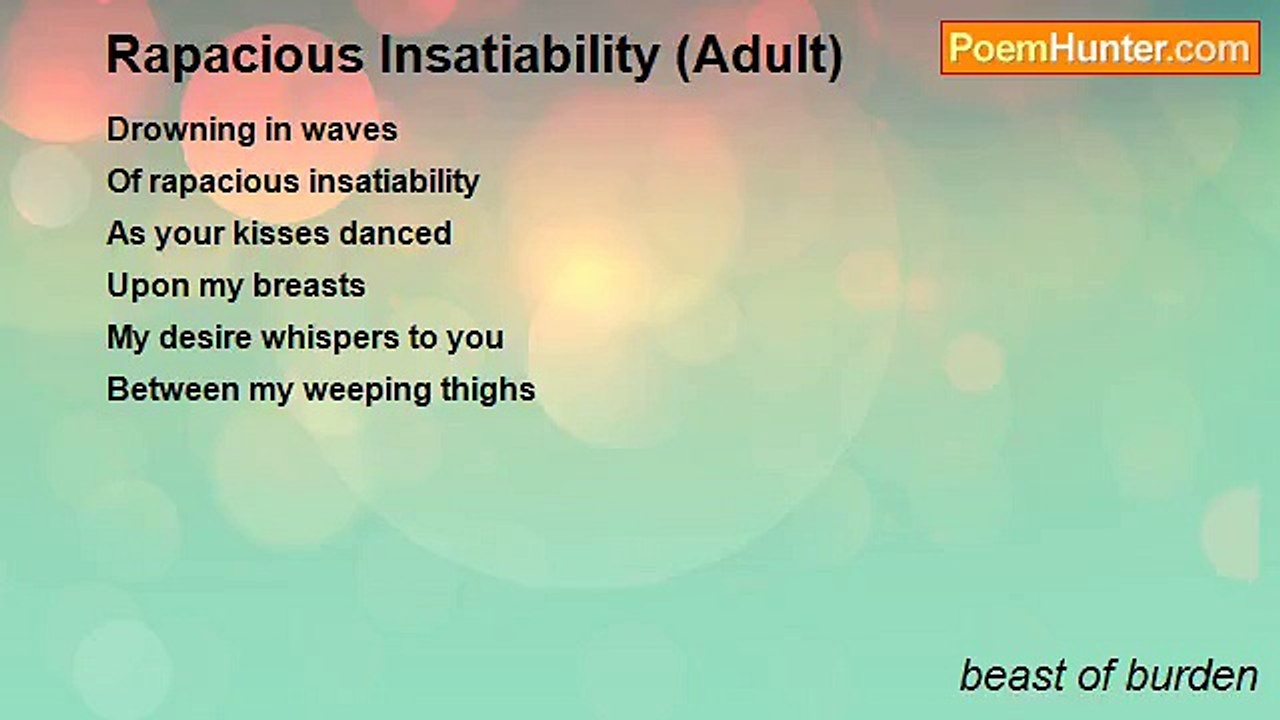 Rapacious Insatiability (Adult)

PoemHunter.com

Drowning in waves
Of rapacious insatiability
As your kisses danced
Upon my breasts
My desire whispers to you
Between my weeping thighs

beast of burden